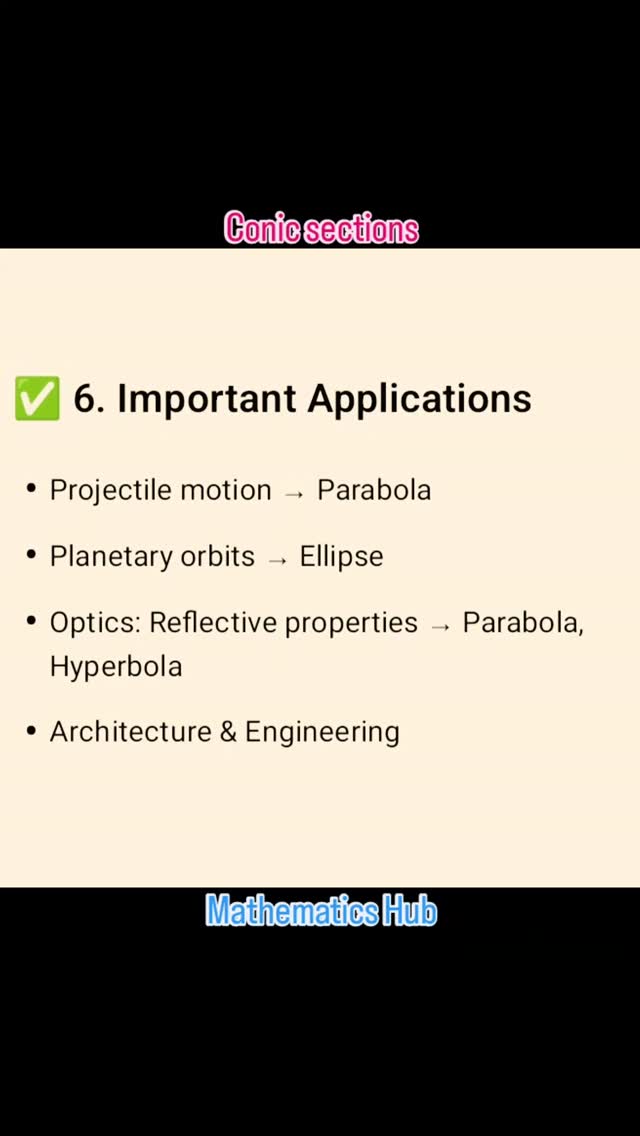 Conic sections

✅ 6. Important Applications

• Projectile motion → Parabola

• Planetary orbits → Ellipse

• Optics: Reflective properties → Parabola, Hyperbola

• Architecture & Engineering

Mathematics Hub